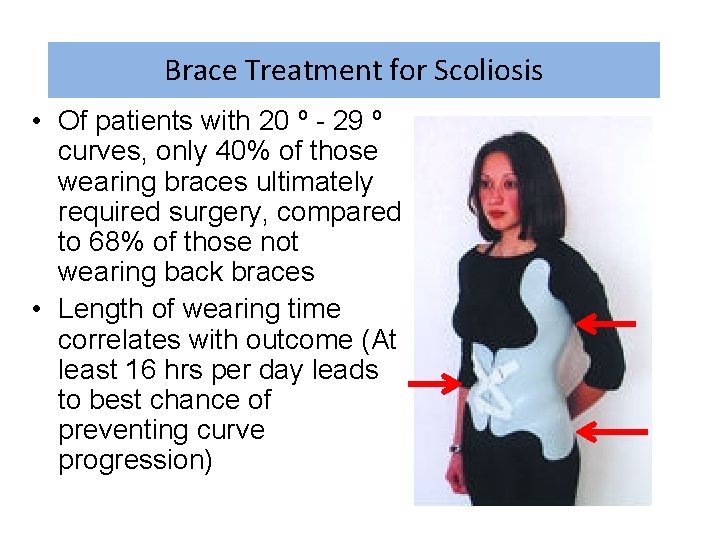 Brace Treatment for Scoliosis

• Of patients with 20 º - 29 º curves, only 40% of those wearing braces ultimately required surgery, compared to 68% of those not wearing back braces
• Length of wearing time correlates with outcome (At least 16 hrs per day leads to best chance of preventing curve progression)